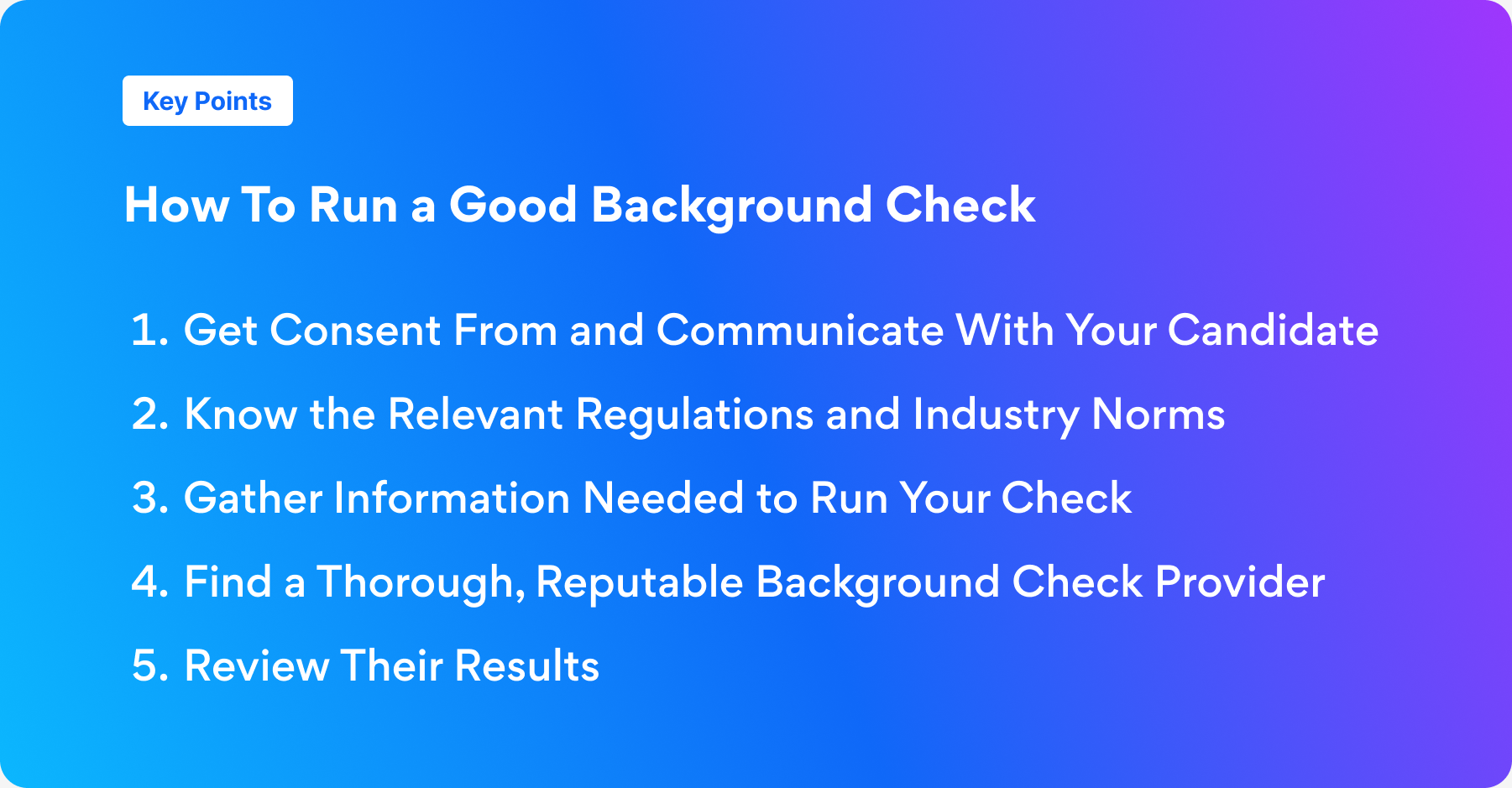 Key Points

How To Run a Good Background Check

1. Get Consent From and Communicate With Your Candidate
2. Know the Relevant Regulations and Industry Norms
3. Gather Information Needed to Run Your Check
4. Find a Thorough, Reputable Background Check Provider
5. Review Their Results